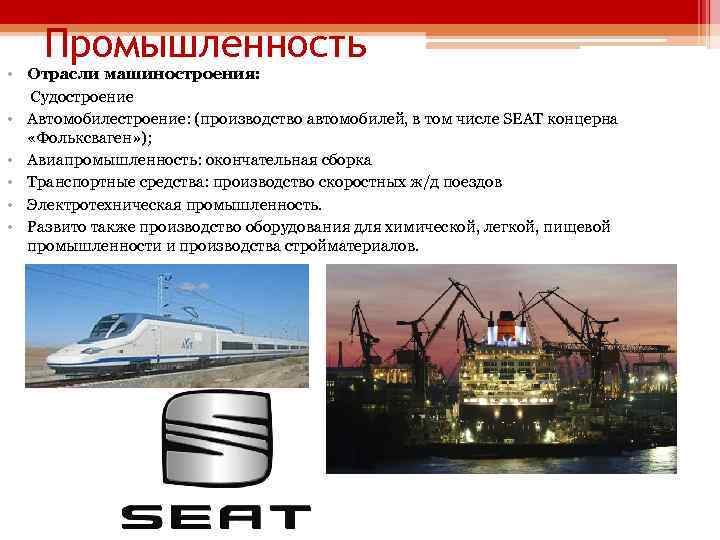 Промышленность

• Отрасли машиностроения:
Судостроение
• Автомобилестроение: (производство автомобилей, в том числе SEAT концерна «Фольксваген»);
• Авиапромышленность: окончательная сборка
• Транспортные средства: производство скоростных ж/д поездов
• Электротехническая промышленность.
• Развито также производство оборудования для химической, легкой, пищевой промышленности и производства стройматериалов.

SEAT